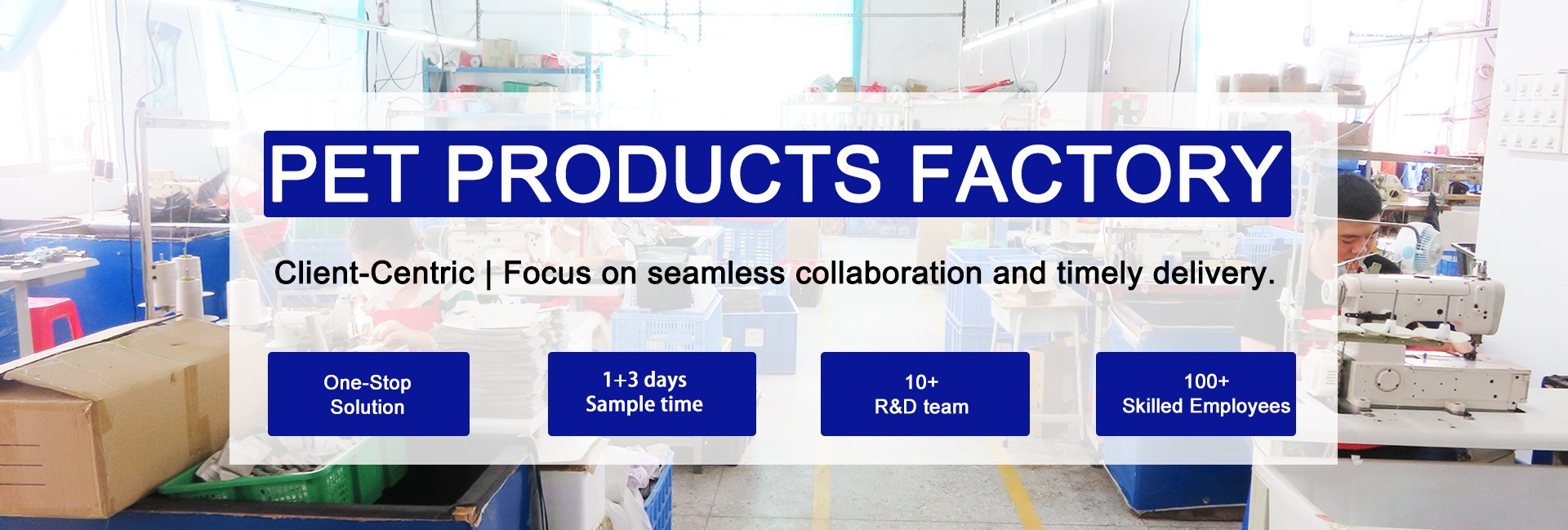 PET PRODUCTS FACTORY

Client-Centric | Focus on seamless collaboration and timely delivery.

One-Stop Solution

1+3 days Sample time

10+ R&D team

100+ Skilled Employees